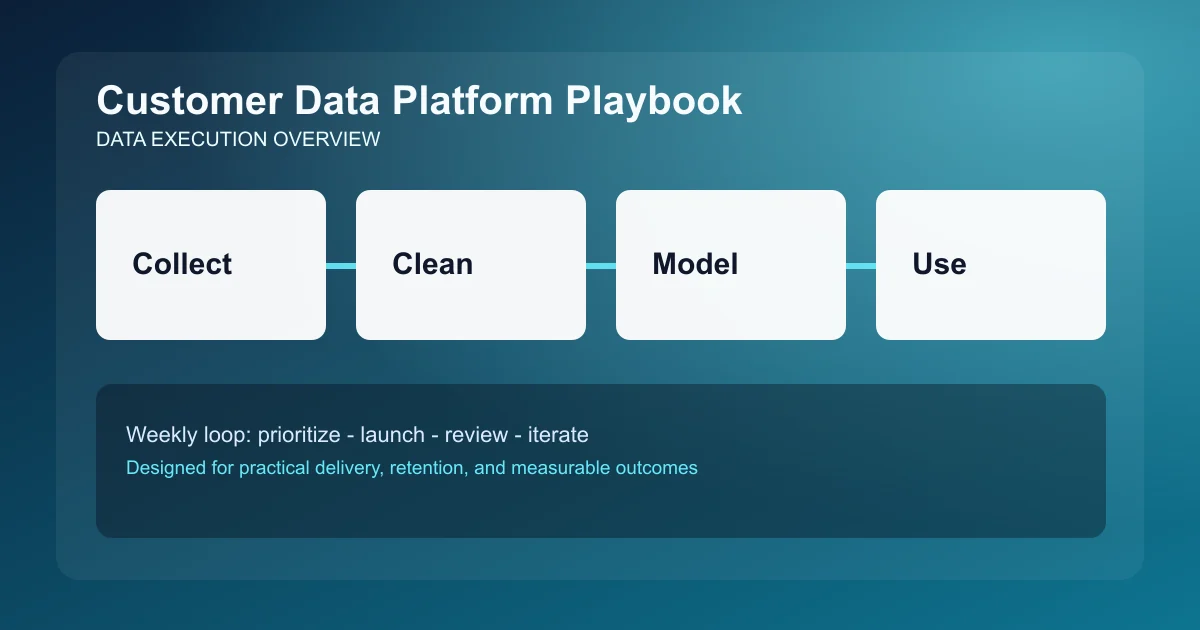 Customer Data Platform Playbook
DATA EXECUTION OVERVIEW

Collect

Clean

Model

Use

Weekly loop: prioritize - launch - review - iterate
Designed for practical delivery, retention, and measurable outcomes